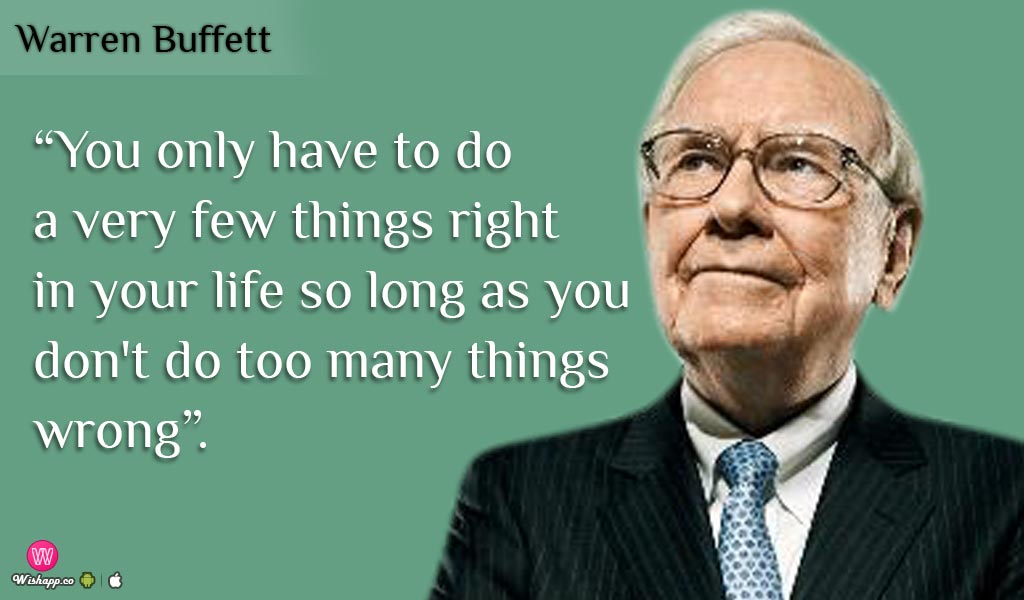 Warren Buffett

“You only have to do a very few things right in your life so long as you don't do too many things wrong”.

W
Wishapp.co